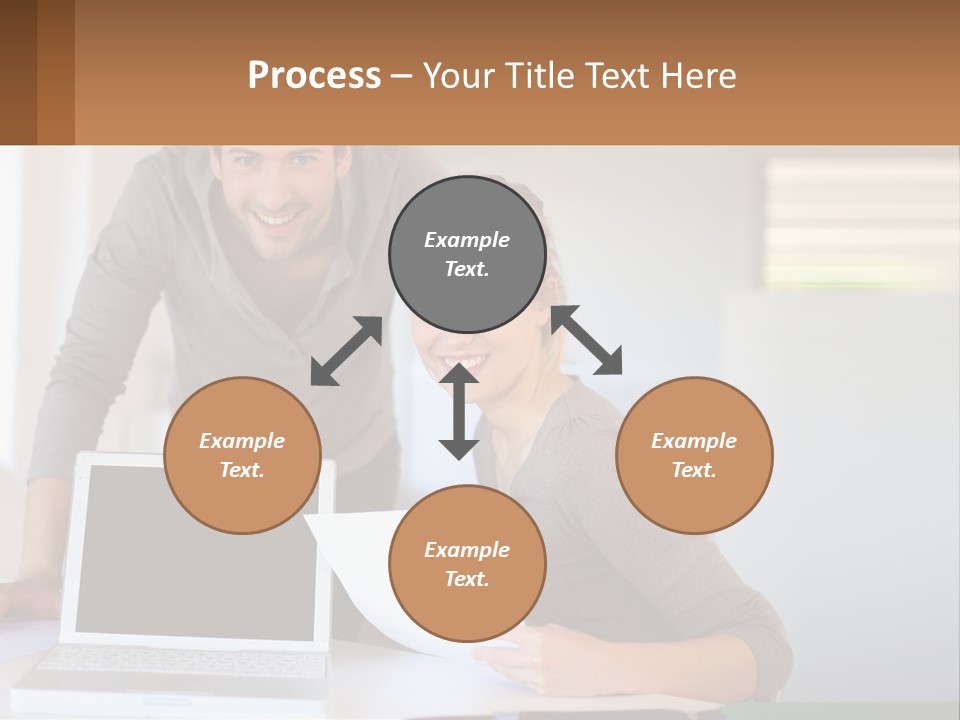 Process – Your Title Text Here

Example Text.

Example Text.

Example Text.

Example Text.